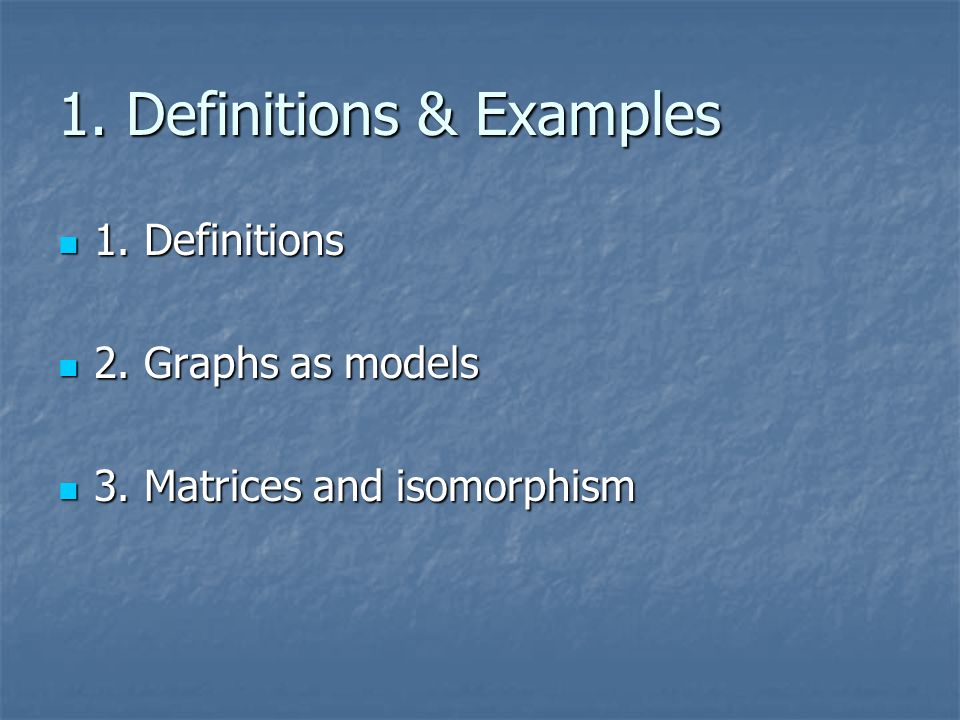 1. Definitions & Examples

1. Definitions

2. Graphs as models

3. Matrices and isomorphism